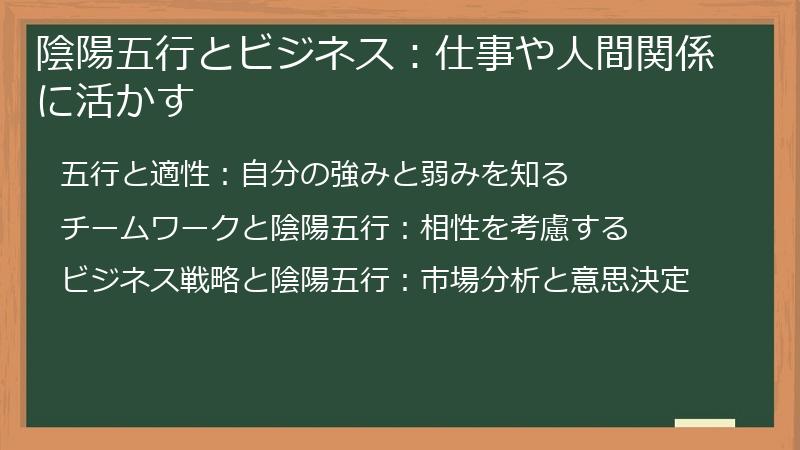 陰陽五行とビジネス：仕事や人間関係に活かす

五行と適性：自分の強みと弱みを知る

チームワークと陰陽五行：相性を考慮する

ビジネス戦略と陰陽五行：市場分析と意思決定